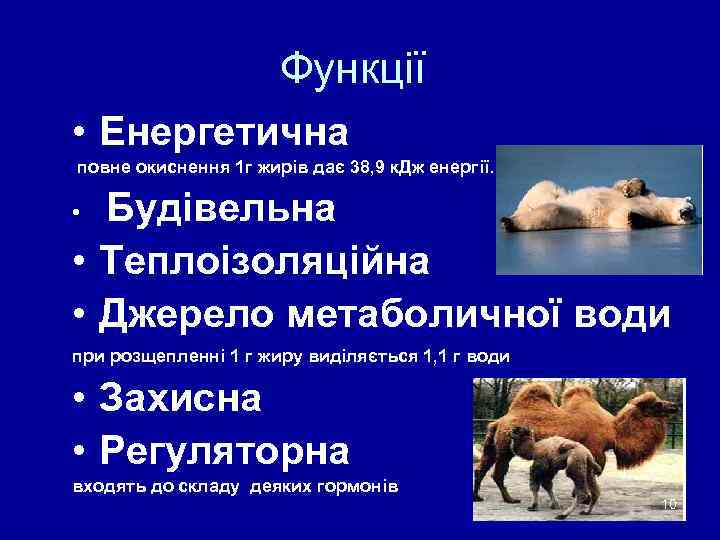 Функції

• Енергетична
повне окиснення 1г жирів дає 38,9 кДж енергії.

• Будівельна

• Теплоізоляційна

• Джерело метаболичної води
при розщепленні 1 г жиру виділяється 1,1 г води

• Захисна

• Регуляторна
входять до складу деяких гормонів

10